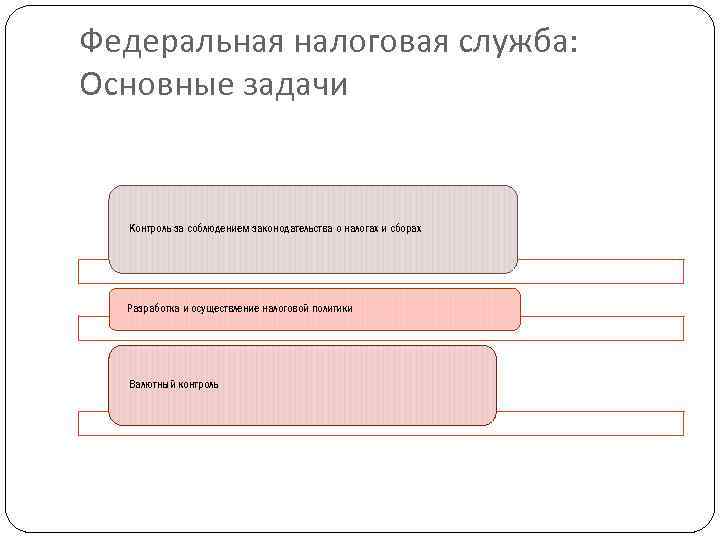 Федеральная налоговая служба: Основные задачи

Контроль за соблюдением законодательства о налогах и сборах

Разработка и осуществление налоговой политики

Валютный контроль